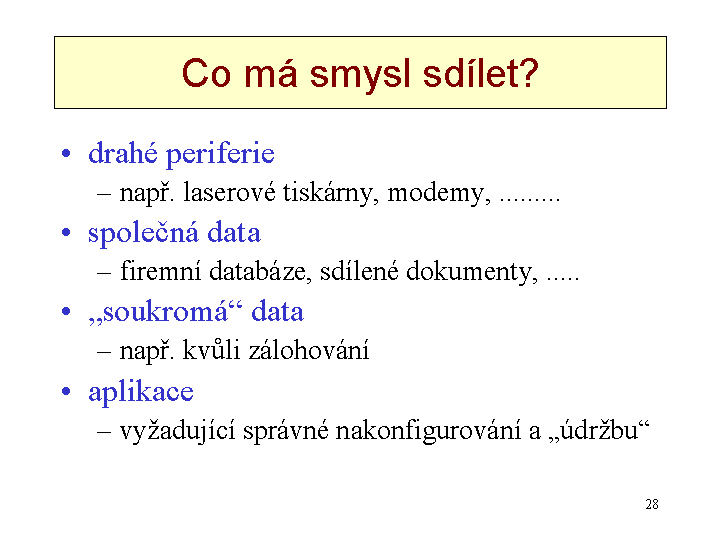 Co má smysl sdílet?

• drahé periferie
– např. laserové tiskárny, modemy, .........
• společná data
– firemní databáze, sdílené dokumenty, .....
• „soukromá“ data
– např. kvůli zálohování
• aplikace
– vyžadující správné nakonfigurování a „údržbu“

28